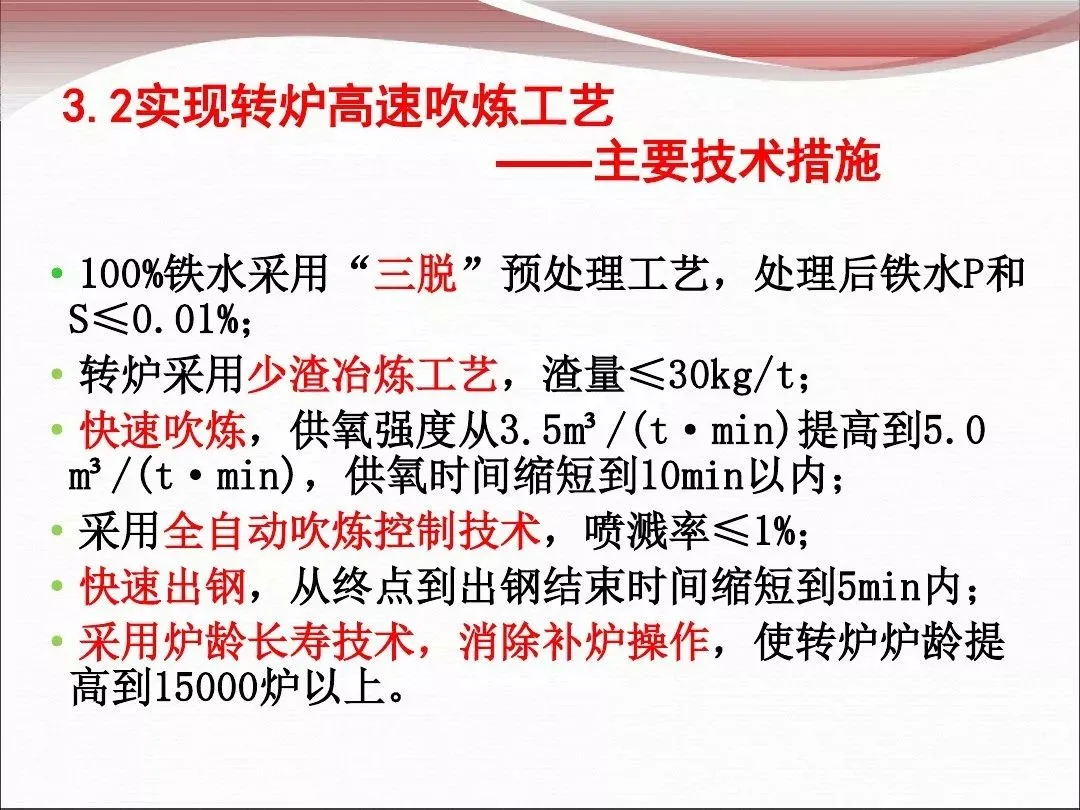 3.2实现转炉高速吹炼工艺
——主要技术措施

• 100%铁水采用“三脱”预处理工艺，处理后铁水P和S≤0.01%；

• 转炉采用少渣冶炼工艺，渣量≤30kg/t；

• 快速吹炼，供氧强度从3.5m³/(t·min)提高到5.0 m³/(t·min)，供氧时间缩短到10min以内；

• 采用全自动吹炼控制技术，喷溅率≤1%；

• 快速出钢，从终点到出钢结束时间缩短到5min内；

• 采用炉龄长寿技术，消除补炉操作，使转炉炉龄提高到15000炉以上。